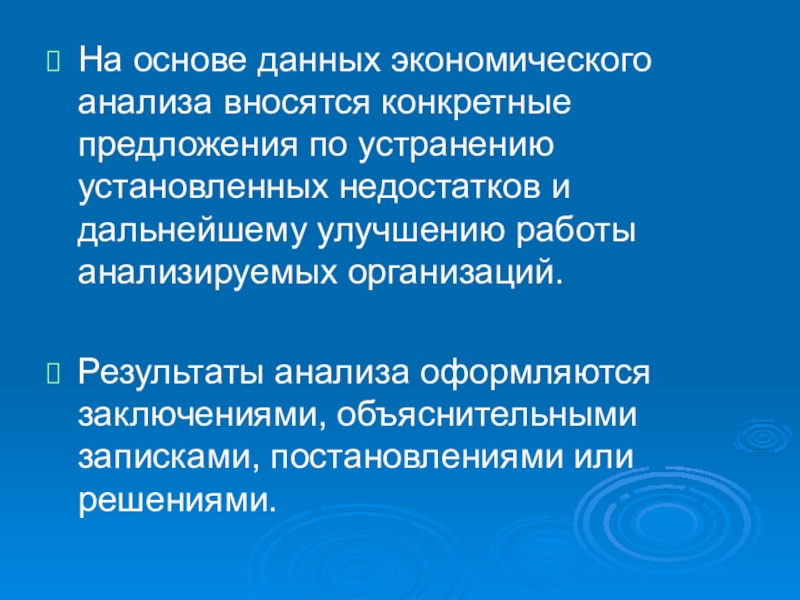 На основе данных экономического анализа вносятся конкретные предложения по устранению установленных недостатков и дальнейшему улучшению работы анализируемых организаций.

Результаты анализа оформляются заключениями, объяснительными записками, постановлениями или решениями.